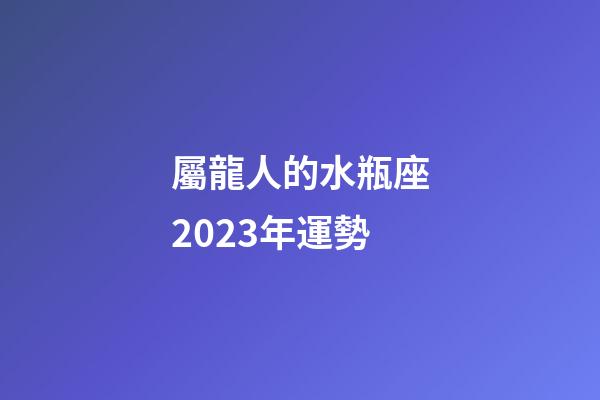 屬龍人的水瓶座
2023年運勢